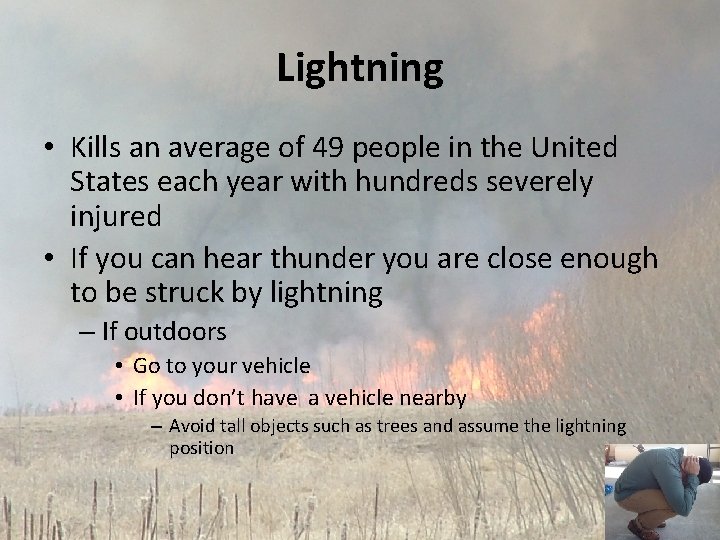 Lightning

• Kills an average of 49 people in the United States each year with hundreds severely injured

• If you can hear thunder you are close enough to be struck by lightning

– If outdoors

• Go to your vehicle

• If you don't have a vehicle nearby

– Avoid tall objects such as trees and assume the lightning position